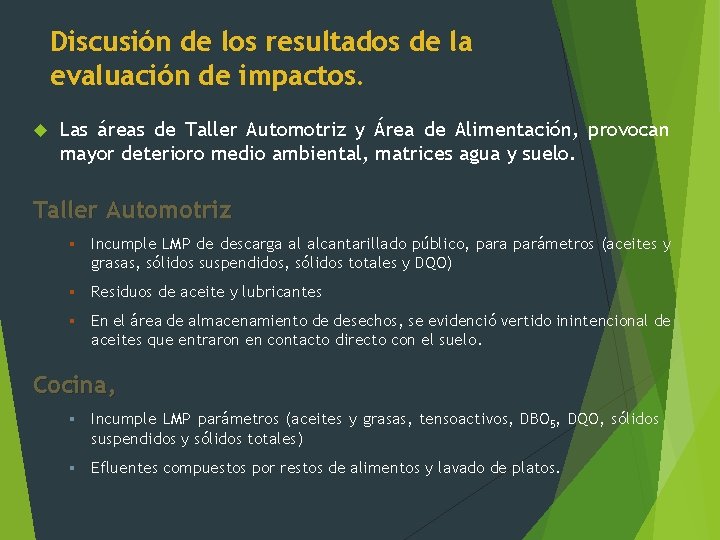 Discusión de los resultados de la evaluación de impactos.

Las áreas de Taller Automotriz y Área de Alimentación, provocan mayor deterioro medio ambiental, matrices agua y suelo.

Taller Automotriz

Incumple LMP de descarga al alcantarillado público, para parámetros (aceites y grasas, sólidos suspendidos, sólidos totales y DQO)

Residuos de aceite y lubricantes

En el área de almacenamiento de desechos, se evidenció vertido inintencional de aceites que entraron en contacto directo con el suelo.

Cocina,

Incumple LMP parámetros (aceites y grasas, tensoactivos, $DBO_5$, DQO, sólidos suspendidos y sólidos totales)

Efluentes compuestos por restos de alimentos y lavado de platos.